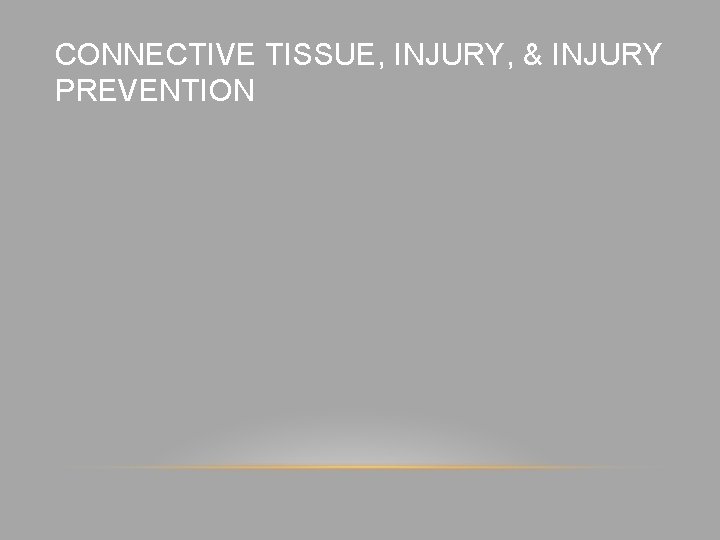 CONNECTIVE TISSUE, INJURY, & INJURY PREVENTION